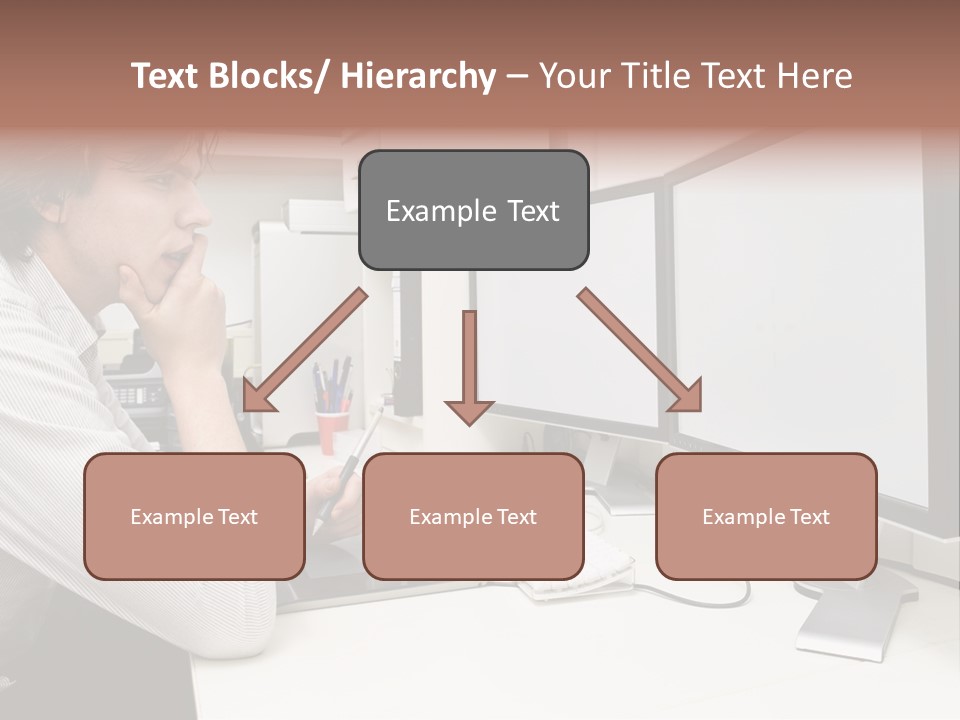 Text Blocks/ Hierarchy – Your Title Text Here

Example Text

Example Text

Example Text

Example Text